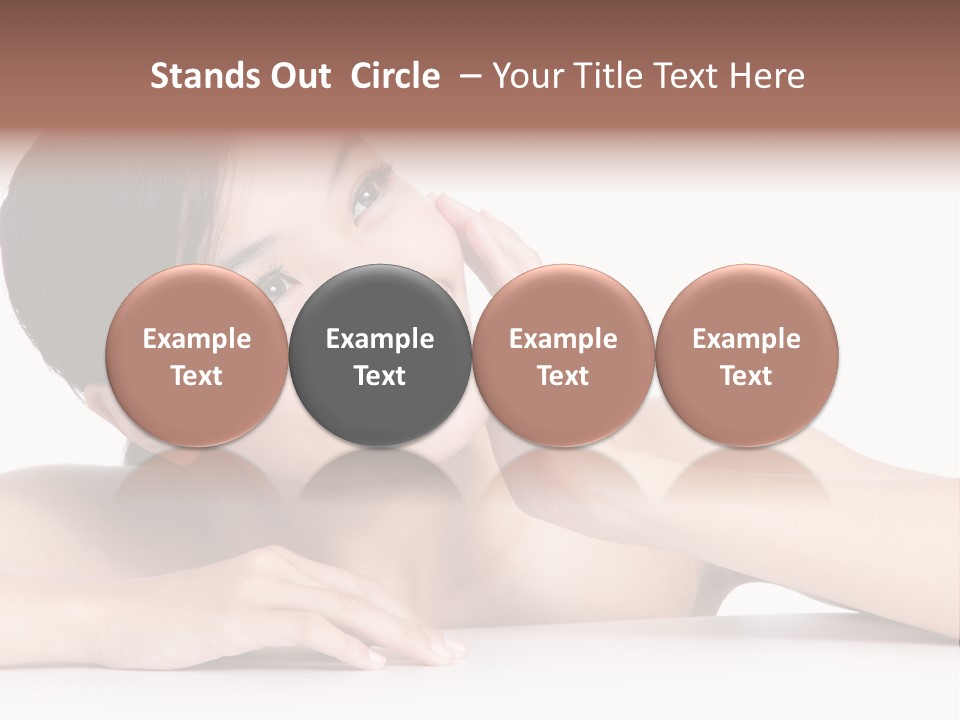 Stands Out Circle – Your Title Text Here

Example Text

Example Text

Example Text

Example Text